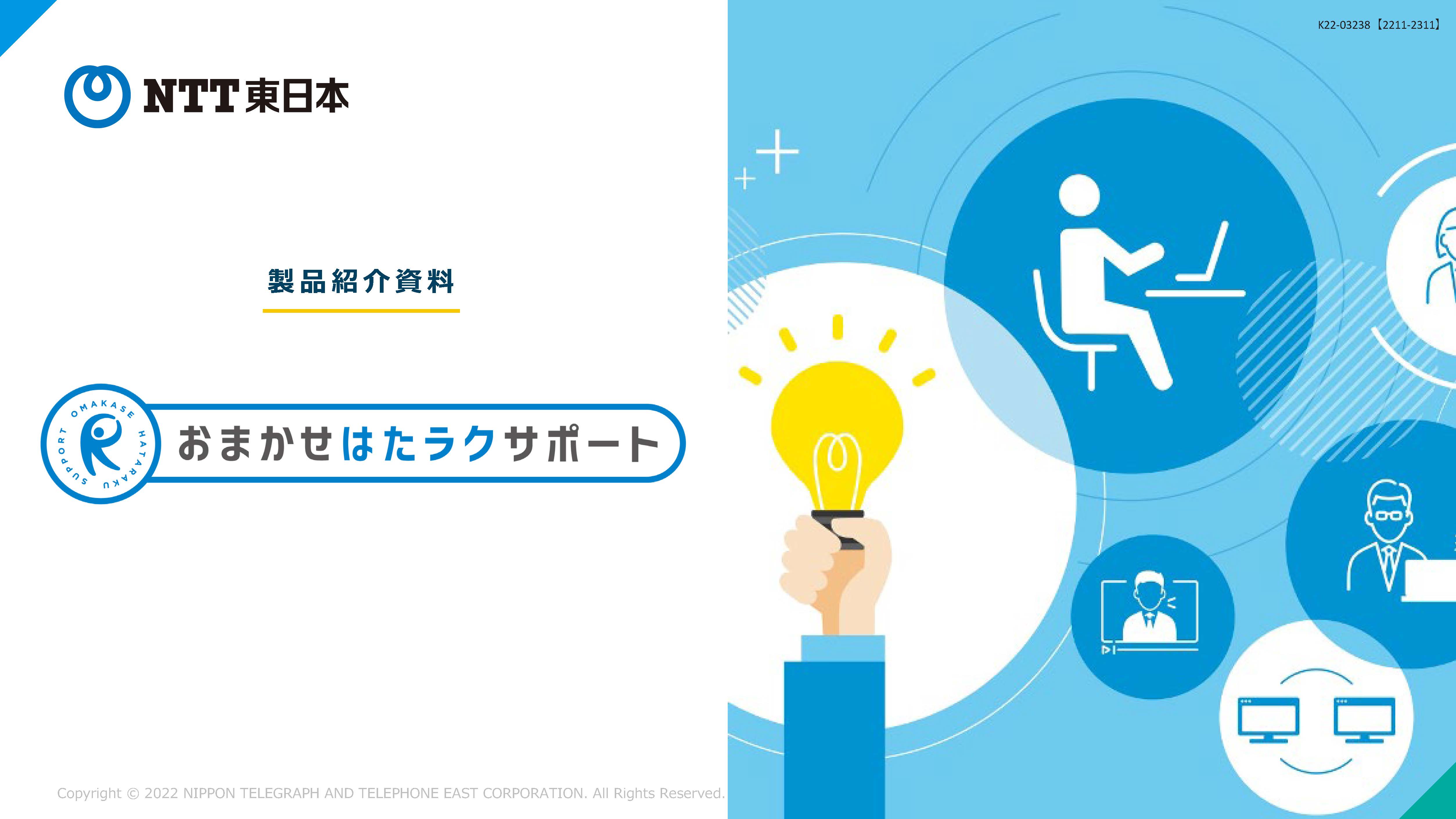 K22-03238【2211-2311】

NTT東日本

製品紹介資料

OMAKASE HATARAKU SUPPORT

おまかせはたラクサポート

Copyright © 2022 NIPPON TELEGRAPH AND TELEPHONE EAST CORPORATION. All Rights Reserved.